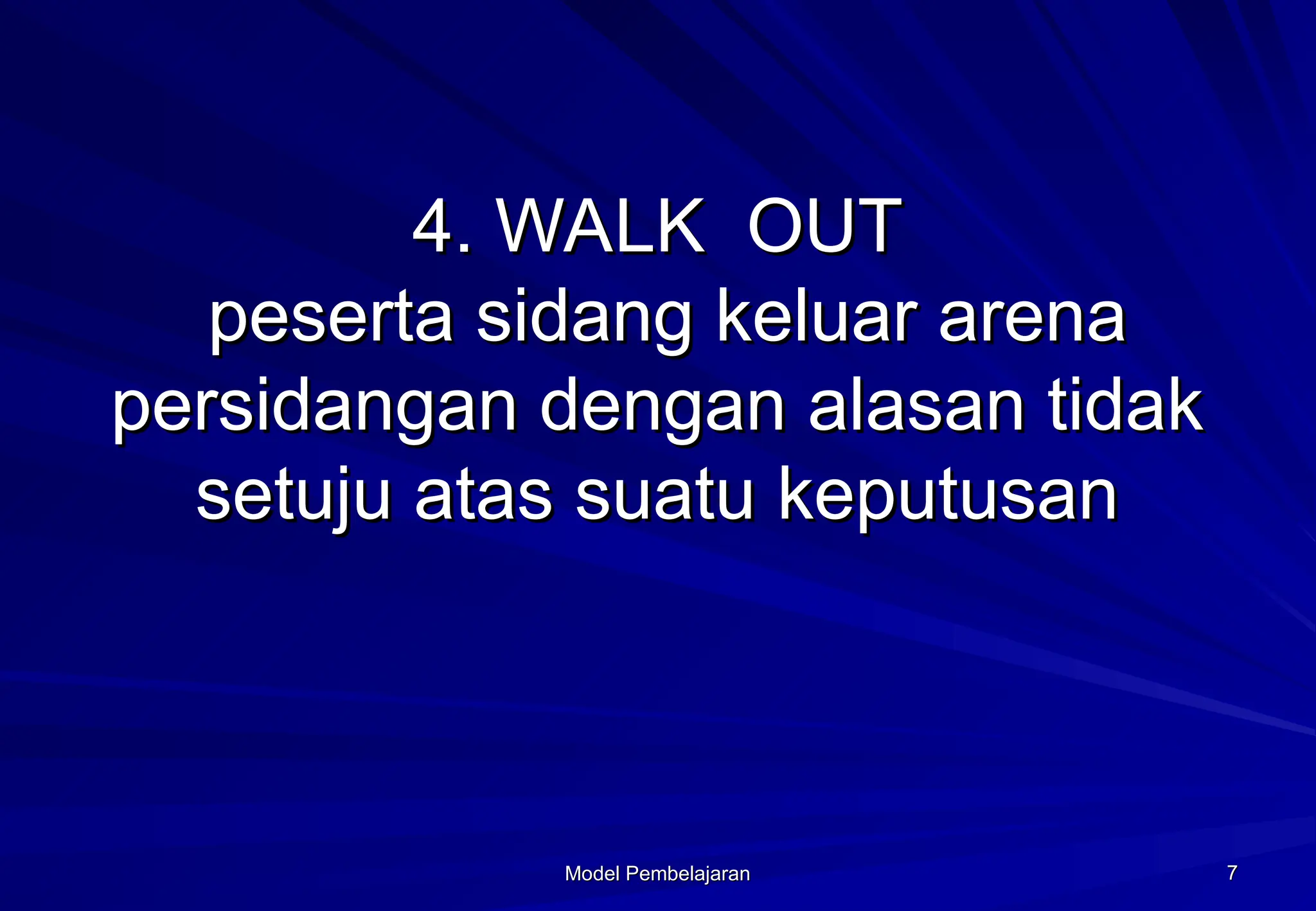 4. WALK OUT
peserta sidang keluar arena persidangan dengan alasan tidak setuju atas suatu keputusan

Model Pembelajaran

7